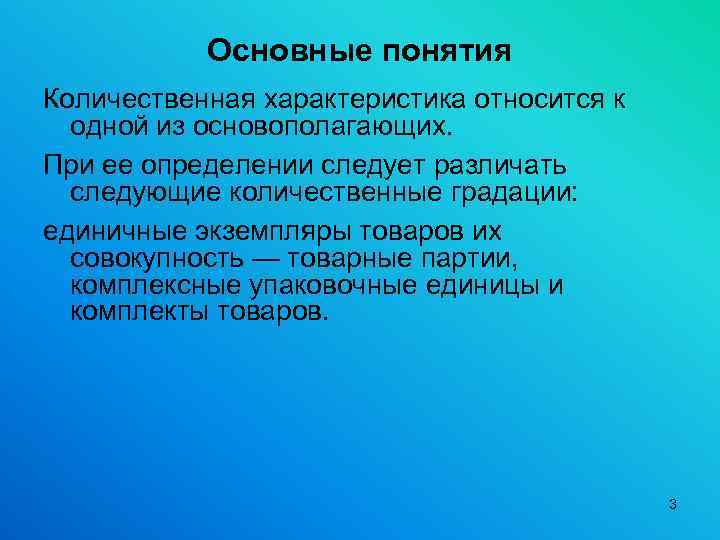 Основные понятия

Количественная характеристика относится к одной из основополагающих.

При ее определении следует различать следующие количественные градации:

единичные экземпляры товаров их совокупность — товарные партии, комплексные упаковочные единицы и комплекты товаров.

3